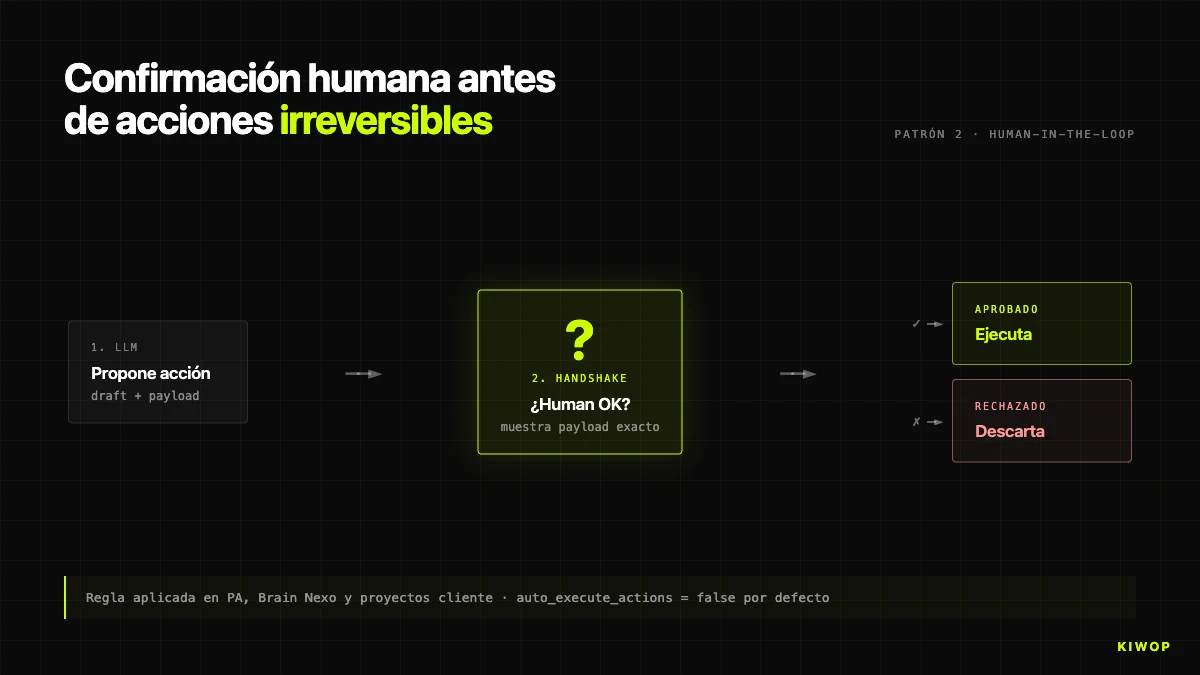 Confirmación humana antes de acciones irreversibles

PATRÓN 2 · HUMAN-IN-THE-LOOP

1. LLM
Propone acción
draft + payload

?
2. HANDSHAKE
¿Human OK?
muestra payload exacto

✓
APROBADO
Ejecuta

✗
RECHAZADO
Descarta

Regla aplicada en PA, Brain Nexo y proyectos cliente · auto_execute_actions = false por defecto

KIWOP